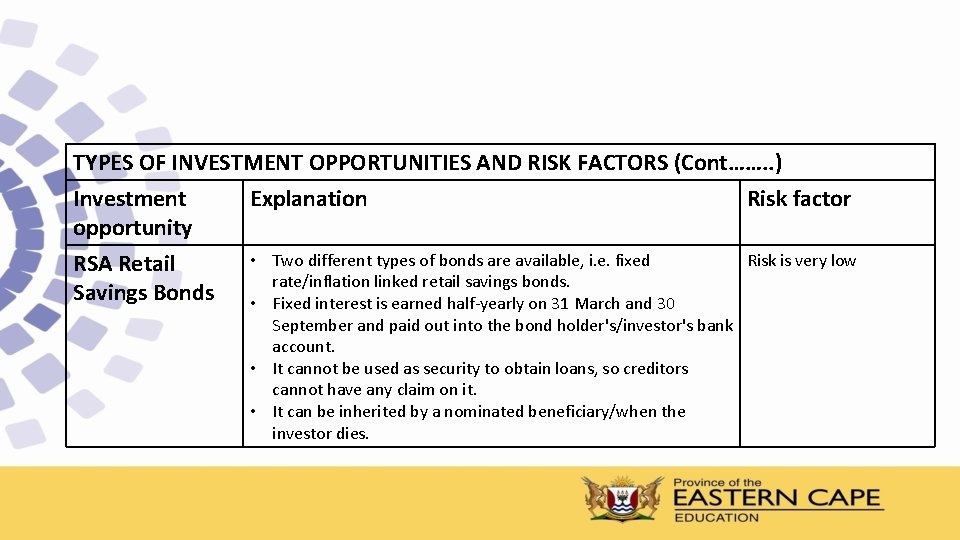 TYPES OF INVESTMENT OPPORTUNITIES AND RISK FACTORS (Cont……..)

| Investment opportunity | Explanation | Risk factor |
|---|---|---|
| RSA Retail Savings Bonds | • Two different types of bonds are available, i.e. fixed rate/inflation linked retail savings bonds. • Fixed interest is earned half-yearly on 31 March and 30 September and paid out into the bond holder's/investor's bank account. • It cannot be used as security to obtain loans, so creditors cannot have any claim on it. • It can be inherited by a nominated beneficiary/when the investor dies. | Risk is very low |

Province of the
EASTERN CAPE
EDUCATION